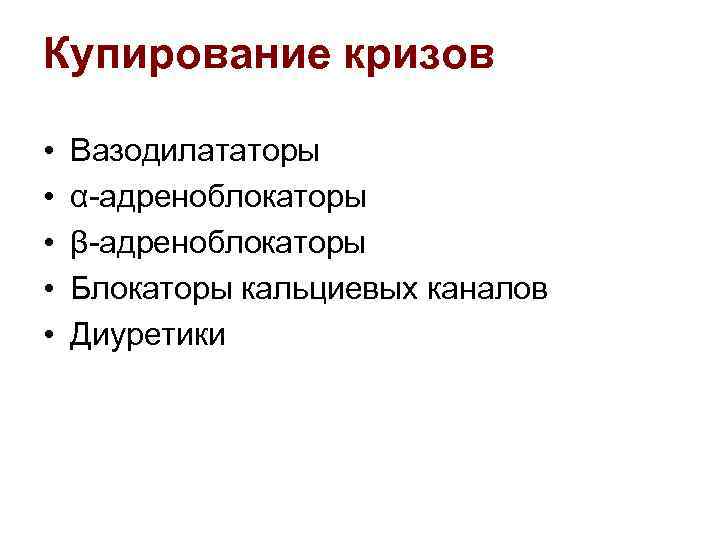 Купирование кризов

• Вазодилататоры
• α-адреноблокаторы
• β-адреноблокаторы
• Блокаторы кальциевых каналов
• Диуретики